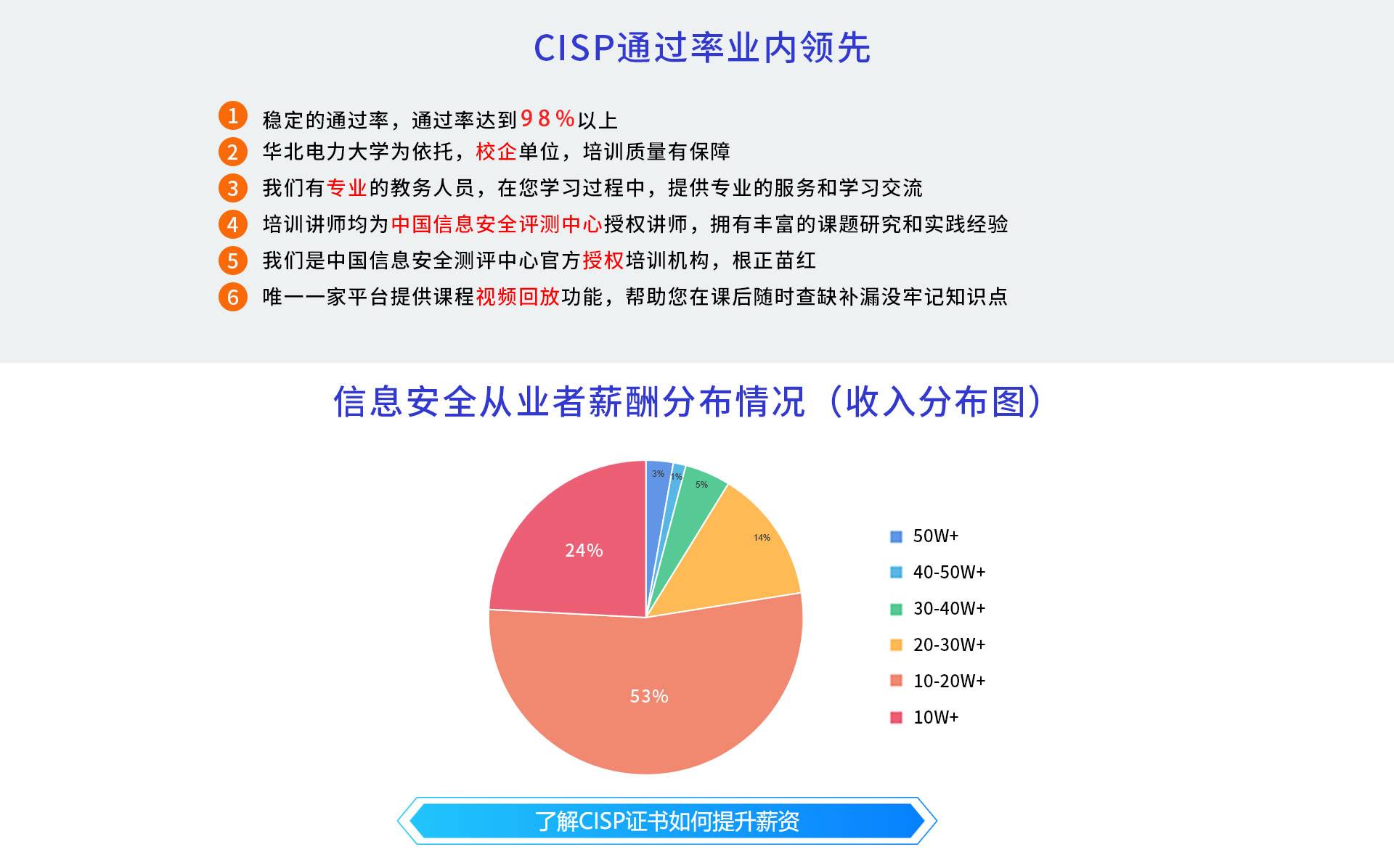 CISP通过率业内领先

1 稳定的通过率，通过率达到98%以上

2 华北电力大学为依托，校企单位，培训质量有保障

3 我们有专业的教务人员，在您学习过程中，提供专业的服务和学习交流

4 培训讲师均为中国信息安全评测中心授权讲师，拥有丰富的课题研究和实践经验

5 我们是中国信息安全测评中心官方授权培训机构，根正苗红

6 唯一一家平台提供课程视频回放功能，帮助您在课后随时查缺补漏没牢记知识点

信息安全从业者薪酬分布情况（收入分布图）

3%
1%
5%
14%
24%
53%

50W+
40-50W+
30-40W+
20-30W+
10-20W+
10W+

了解CISP证书如何提升薪资